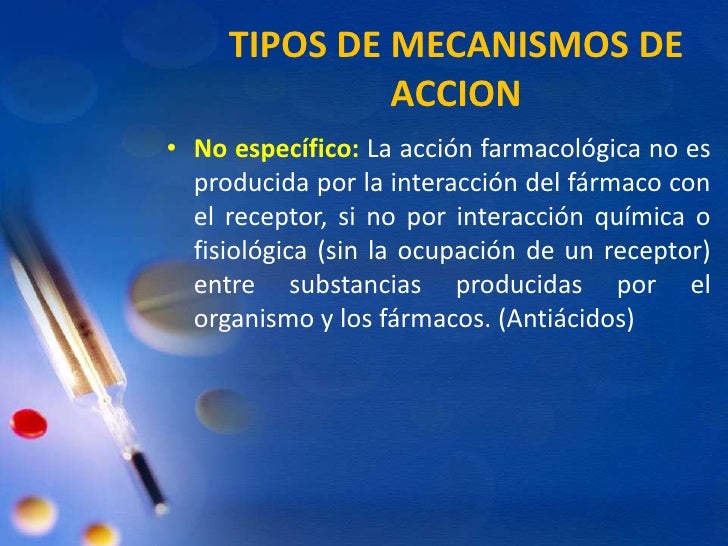 TIPOS DE MECANISMOS DE ACCION

• No específico: La acción farmacológica no es producida por la interacción del fármaco con el receptor, si no por interacción química o fisiológica (sin la ocupación de un receptor) entre substancias producidas por el organismo y los fármacos. (Antiácidos)